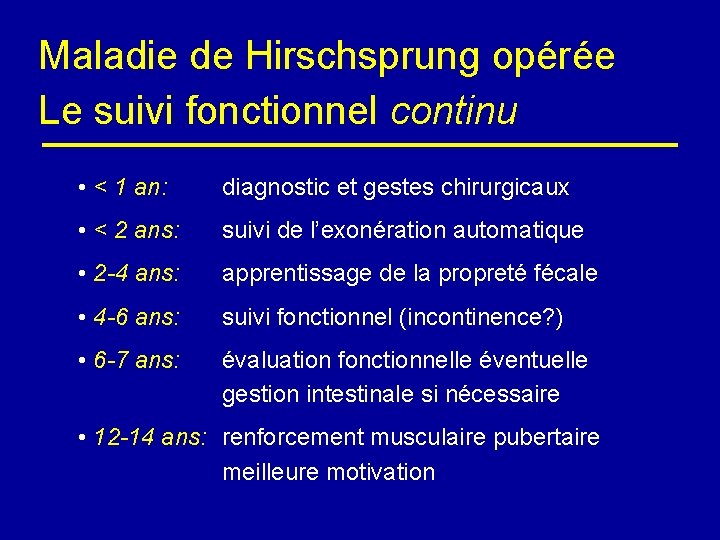 Maladie de Hirschsprung opérée
Le suivi fonctionnel continu

• < 1 an: diagnostic et gestes chirurgicaux

• < 2 ans: suivi de l'exonération automatique

• 2-4 ans: apprentissage de la propreté fécale

• 4-6 ans: suivi fonctionnel (incontinence?)

• 6-7 ans: évaluation fonctionnelle éventuelle gestion intestinale si nécessaire

• 12-14 ans: renforcement musculaire pubertaire meilleure motivation